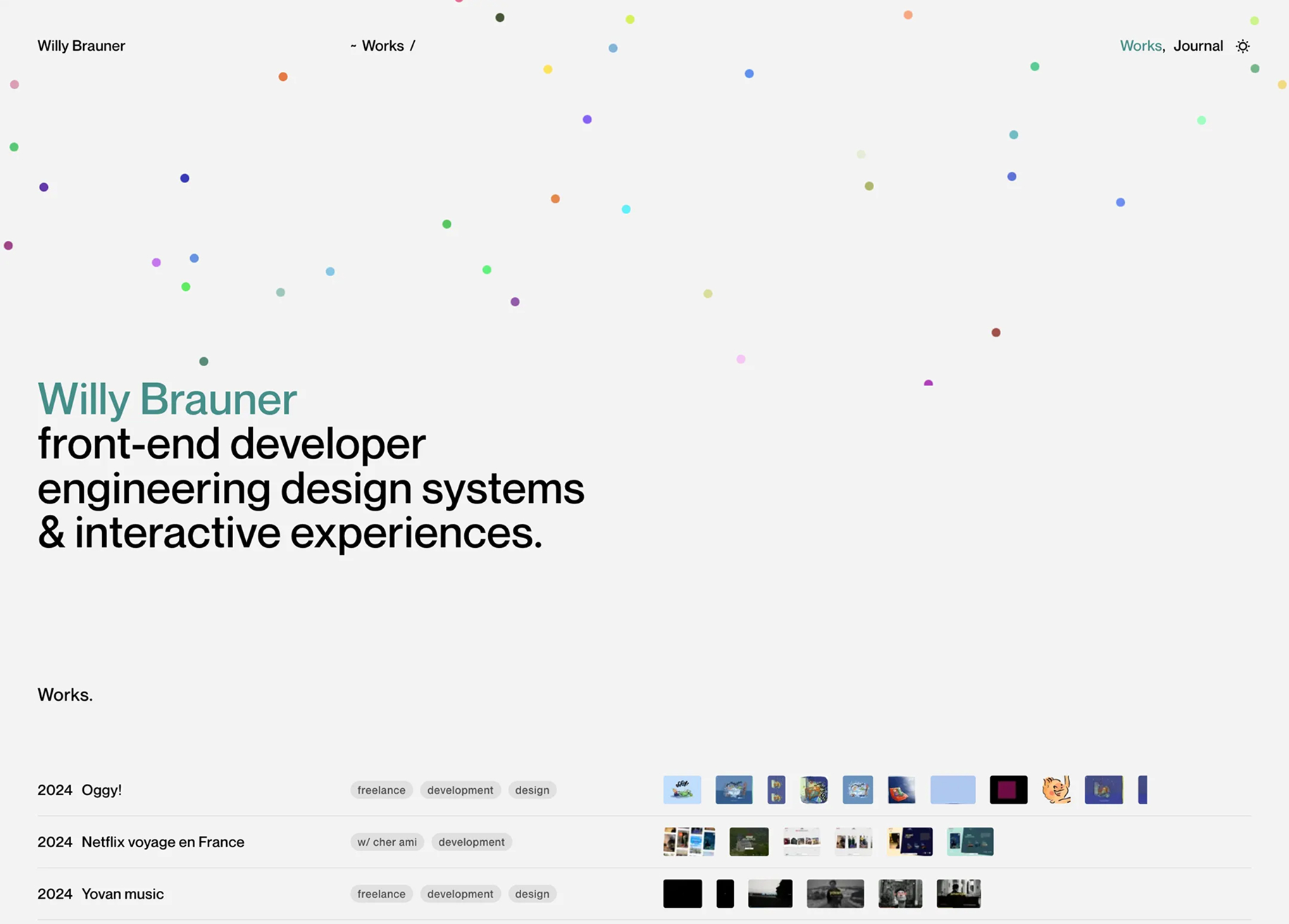 Willy Brauner

~ Works /

Works, Journal

Willy Brauner
front-end developer
engineering design systems
& interactive experiences.

Works.

2024 Oggy! freelance development design

2024 Netflix voyage en France w/ cher ami development

2024 Yovan music freelance development design